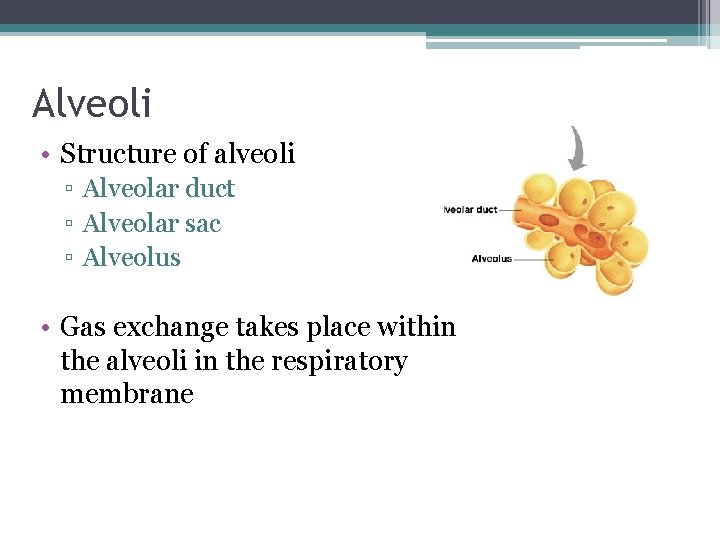 Alveoli

• Structure of alveoli
▫ Alveolar duct
▫ Alveolar sac
▫ Alveolus

• Gas exchange takes place within the alveoli in the respiratory membrane

lveolar duct
Alveolus